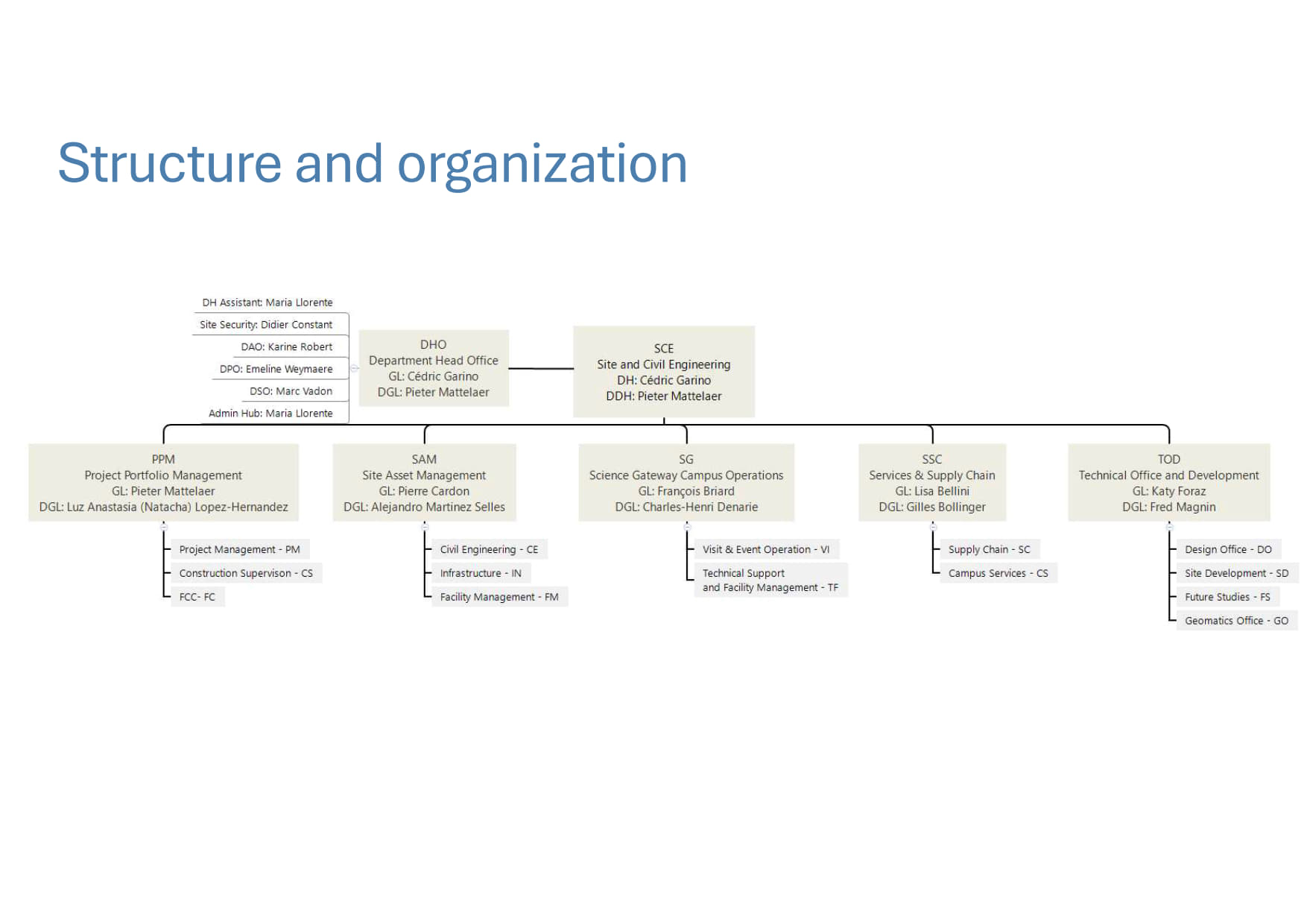 Structure and organization

DH Assistant: Maria Llorente
Site Security: Didier Constant
DAO: Karine Robert
DPO: Emeline Weymaere
DSO: Marc Vadon
Admin Hub: Maria Llorente

DHO
Department Head Office
GL: Cédric Garino
DGL: Pieter Mattelaer

SCE
Site and Civil Engineering
DH: Cédric Garino
DDH: Pieter Mattelaer

PPM
Project Portfolio Management
GL: Pieter Mattelaer
DGL: Luz Anastasia (Natacha) Lopez-Hernandez

Project Management - PM
Construction Supervison - CS
FCC- FC

SAM
Site Asset Management
GL: Pierre Cardon
DGL: Alejandro Martinez Selles

Civil Engineering - CE
Infrastructure - IN
Facility Management - FM

SG
Science Gateway Campus Operations
GL: François Briard
DGL: Charles-Henri Denarie

Visit & Event Operation - VI
Technical Support and Facility Management - TF

SSC
Services & Supply Chain
GL: Lisa Bellini
DGL: Gilles Bollinger

Supply Chain - SC
Campus Services - CS

TOD
Technical Office and Development
GL: Katy Foraz
DGL: Fred Magnin

Design Office - DO
Site Development - SD
Future Studies - FS
Geomatics Office - GO